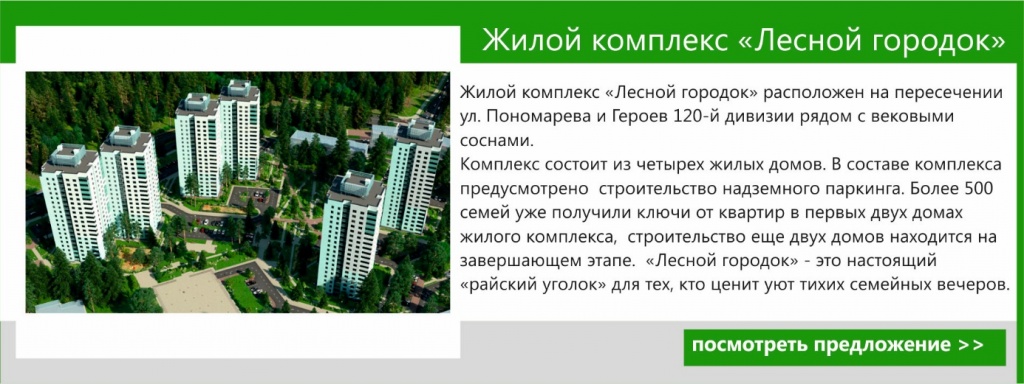 Жилой комплекс «Лесной городок»

Жилой комплекс «Лесной городок» расположен на пересечении ул. Пономарева и Героев 120-й дивизии рядом с вековыми соснами.
Комплекс состоит из четырех жилых домов. В составе комплекса предусмотрено строительство надземного паркинга. Более 500 семей уже получили ключи от квартир в первых двух домах жилого комплекса, строительство еще двух домов находится на завершающем этапе. «Лесной городок» - это настоящий «райский уголок» для тех, кто ценит уют тихих семейных вечеров.

посмотреть предложение >>